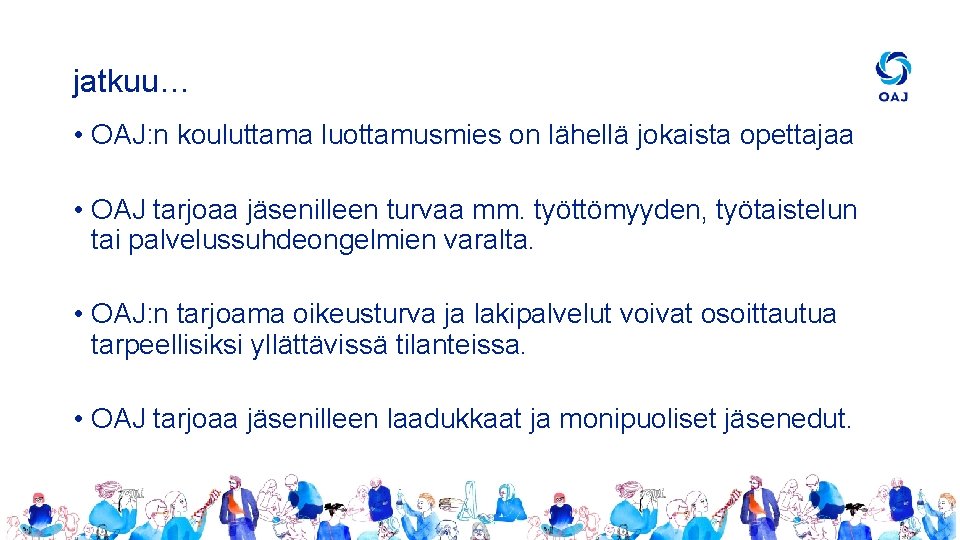 jatkuu…

OAJ

• OAJ:n kouluttama luottamusmies on lähellä jokaista opettajaa

• OAJ tarjoaa jäsenilleen turvaa mm. työttömyyden, työtaistelun tai palvelussuhdeongelmien varalta.

• OAJ:n tarjoama oikeusturva ja lakipalvelut voivat osoittautua tarpeellisiksi yllättävissä tilanteissa.

• OAJ tarjoaa jäsenilleen laadukkaat ja monipuoliset jäsenedut.